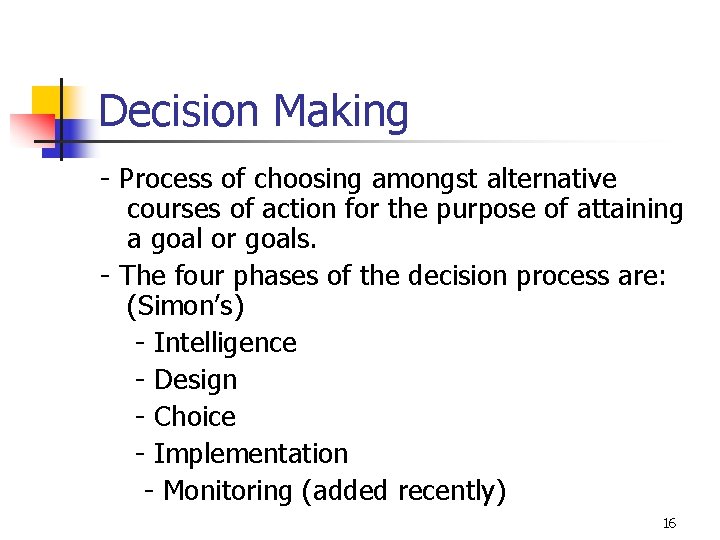 Decision Making

- Process of choosing amongst alternative courses of action for the purpose of attaining a goal or goals.

- The four phases of the decision process are: (Simon's)

- Intelligence

- Design

- Choice

- Implementation

- Monitoring (added recently)

16